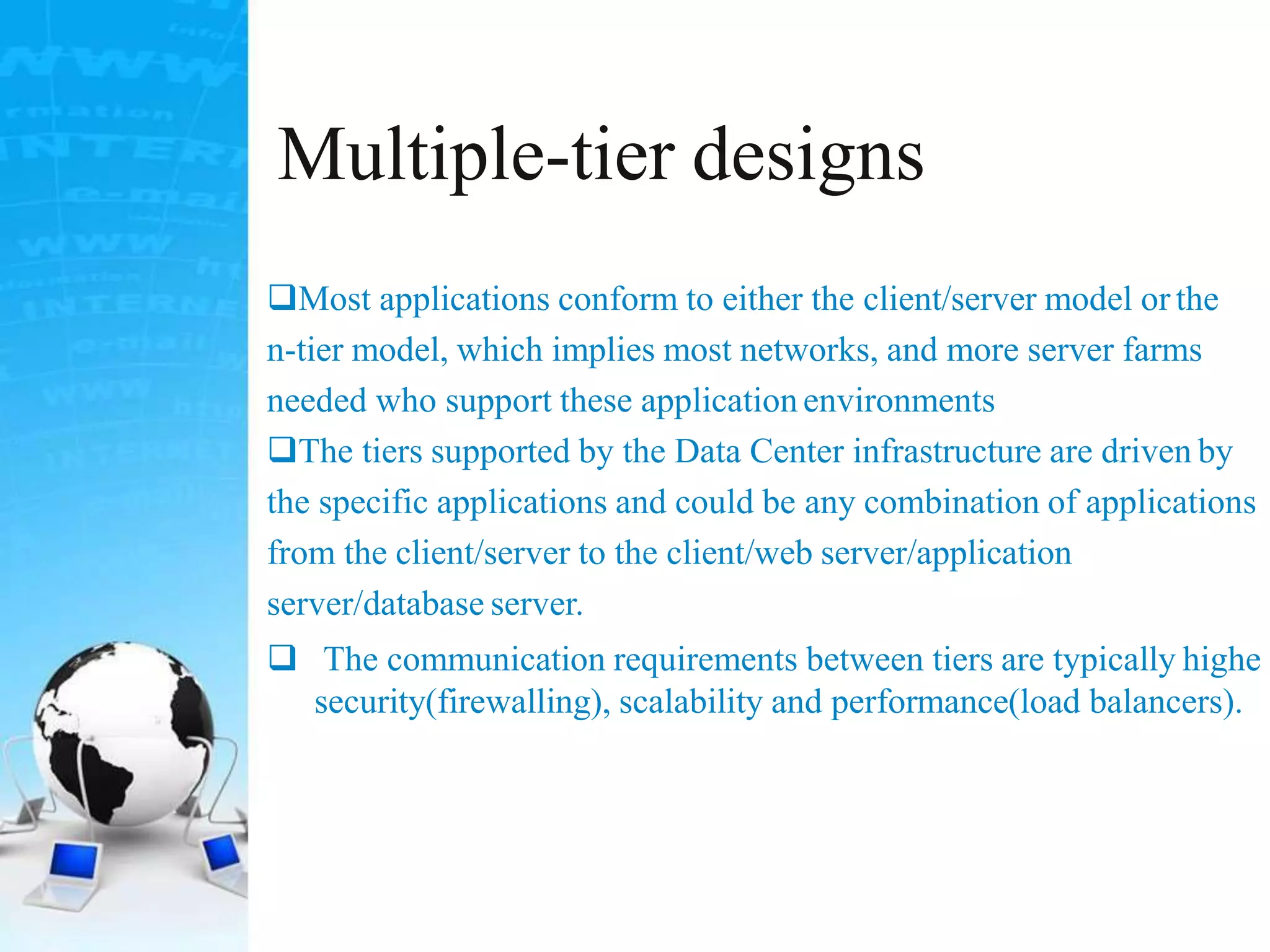 Multiple-tier designs

❑Most applications conform to either the client/server model or the n-tier model, which implies most networks, and more server farms needed who support these application environments

❑The tiers supported by the Data Center infrastructure are driven by the specific applications and could be any combination of applications from the client/server to the client/web server/application server/database server.

❑ The communication requirements between tiers are typically highe security(firewalling), scalability and performance(load balancers).